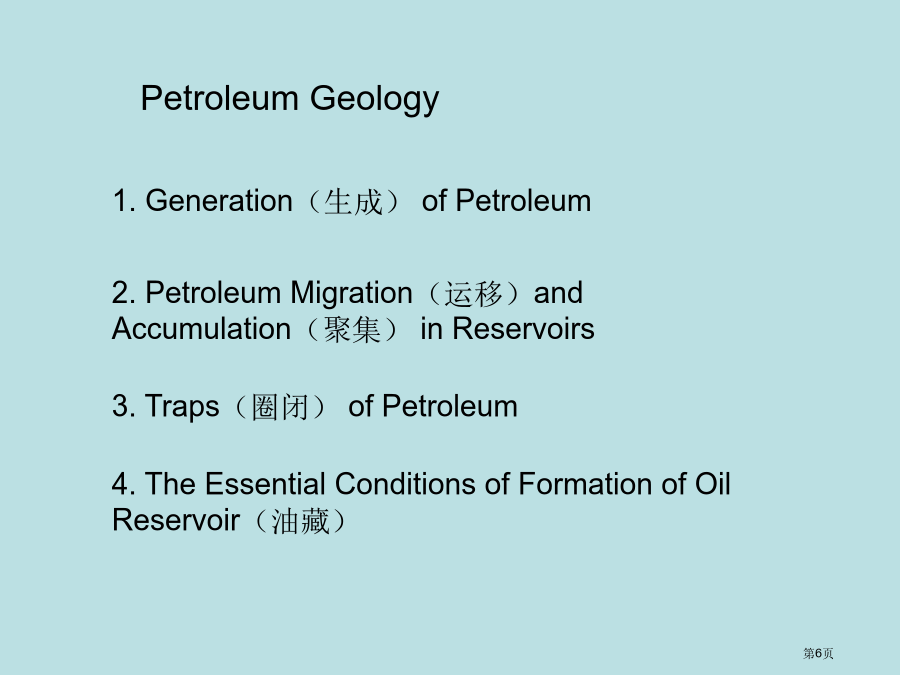 Petroleum Geology

1. Generation（生成） of Petroleum

2. Petroleum Migration（运移）and Accumulation（聚集） in Reservoirs

3. Traps（圈闭） of Petroleum

4. The Essential Conditions of Formation of Oil Reservoir（油藏）

第6页